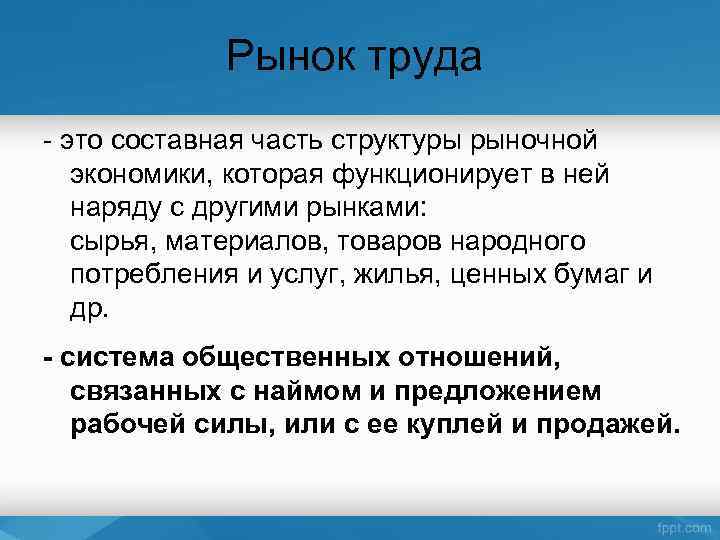 Рынок труда

- это составная часть структуры рыночной экономики, которая функционирует в ней наряду с другими рынками:
сырья, материалов, товаров народного потребления и услуг, жилья, ценных бумаг и др.

- система общественных отношений, связанных с наймом и предложением рабочей силы, или с ее куплей и продажей.

fppt.com